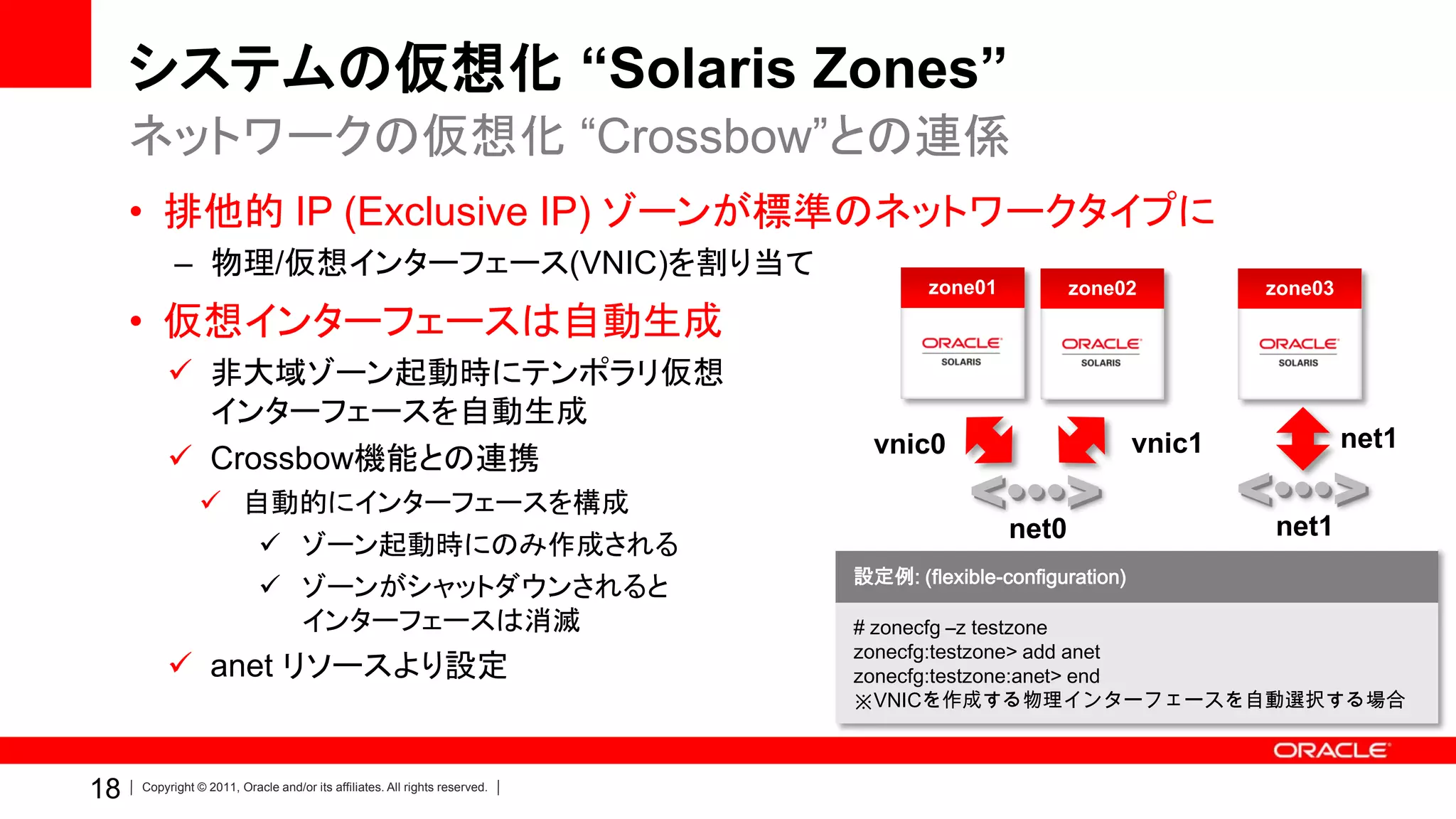 システムの仮想化 “Solaris Zones”

ネットワークの仮想化 “Crossbow”との連係

• 排他的 IP (Exclusive IP) ゾーンが標準のネットワークタイプに

– 物理/仮想インターフェース(VNIC)を割り当て

• 仮想インターフェースは自動生成

✓ 非大域ゾーン起動時にテンポラリ仮想インターフェースを自動生成

✓ Crossbow機能との連携

✓ 自動的にインターフェースを構成

✓ ゾーン起動時にのみ作成される

✓ ゾーンがシャットダウンされるとインターフェースは消滅

✓ anet リソースより設定

zone01
ORACLE
SOLARIS

zone02
ORACLE
SOLARIS

zone03
ORACLE
SOLARIS

vnic0

vnic1

net1

net0

net1

設定例: (flexible-configuration)

# zonecfg –z testzone
zonecfg:testzone> add anet
zonecfg:testzone:anet> end
※VNICを作成する物理インターフェースを自動選択する場合

ORACLE

18 | Copyright © 2011, Oracle and/or its affiliates. All rights reserved. |